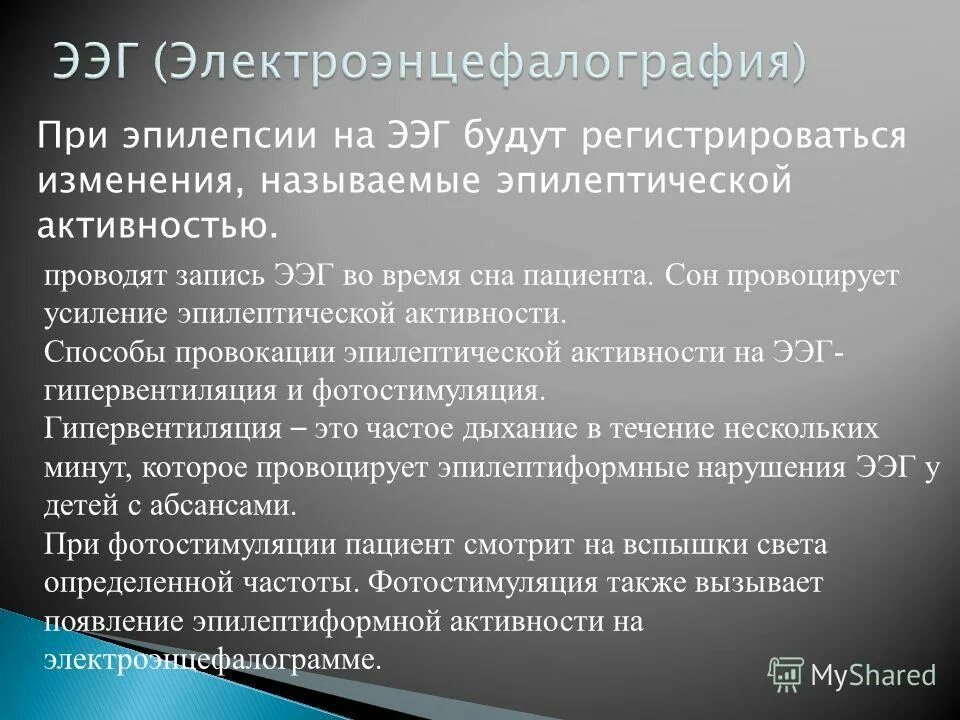 ЭЭГ (Электроэнцефалография)

При эпилепсии на ЭЭГ будут регистрироваться изменения, называемые эпилептической активностью.

проводят запись ЭЭГ во время сна пациента. Сон провоцирует усиление эпилептической активности.
Способы провокации эпилептической активности на ЭЭГ- гипервентиляция и фотостимуляция.
Гипервентиляция – это частое дыхание в течение нескольких минут, которое провоцирует эпилептиформные нарушения ЭЭГ у детей с абсансами.
При фотостимуляции пациент смотрит на вспышки света определенной частоты. Фотостимуляция также вызывает появление эпилептиформной активности на электроэнцефалограмме.

MyShared